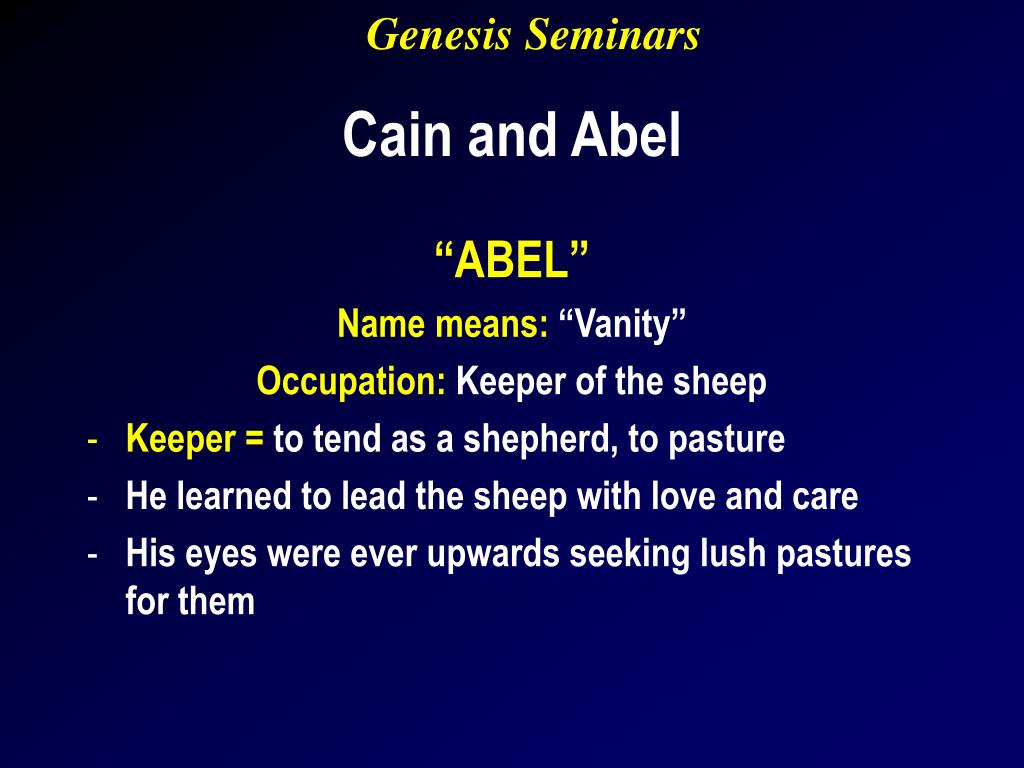 Genesis Seminars

Cain and Abel

“ABEL”

Name means: “Vanity”

Occupation: Keeper of the sheep

- Keeper = to tend as a shepherd, to pasture
- He learned to lead the sheep with love and care
- His eyes were ever upwards seeking lush pastures for them